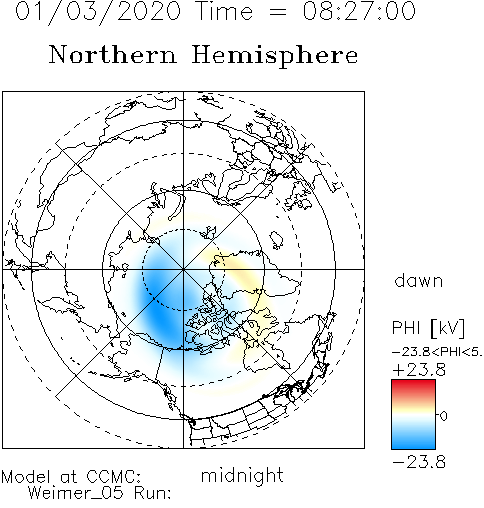 01/03/2020 Time = 08:27:00

Northern Hemisphere

dawn

PHI [kV]

−23.8<PHI<5.

+23.8

0

−23.8

Model at CCMC:

Weimer_05 Run:

midnight